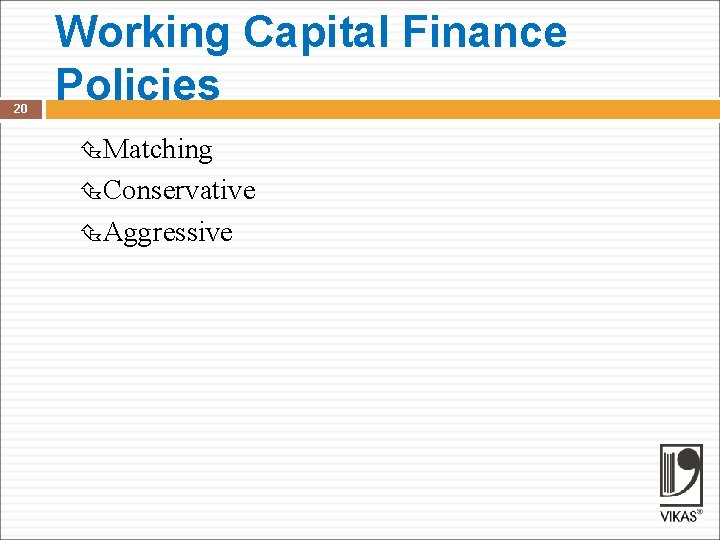 Working Capital Finance Policies

20

Matching

Conservative

Aggressive

VIKAS®